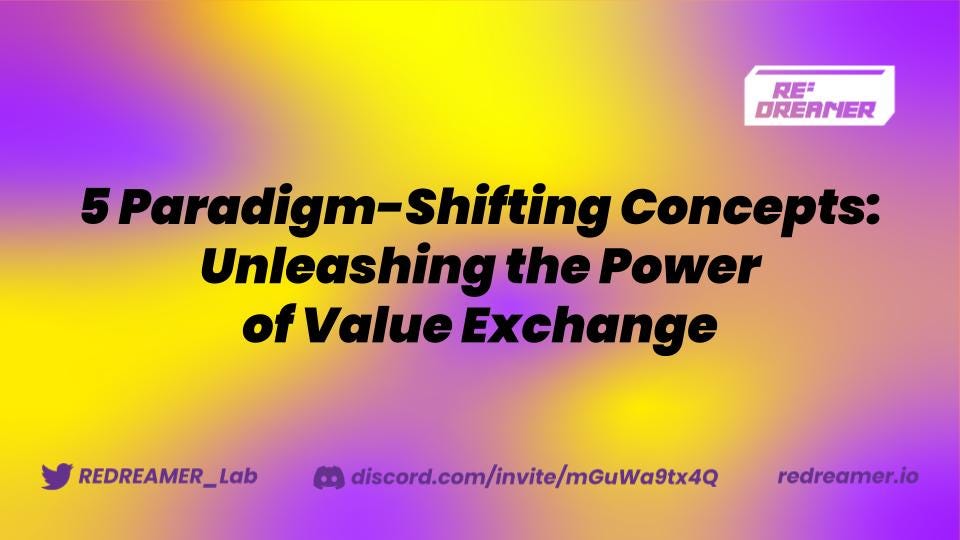 RE:
DREAMER

5 Paradigm-Shifting Concepts: Unleashing the Power of Value Exchange

REDREAMER_Lab discord.com/invite/mGuWa9tx4Q redreamer.io